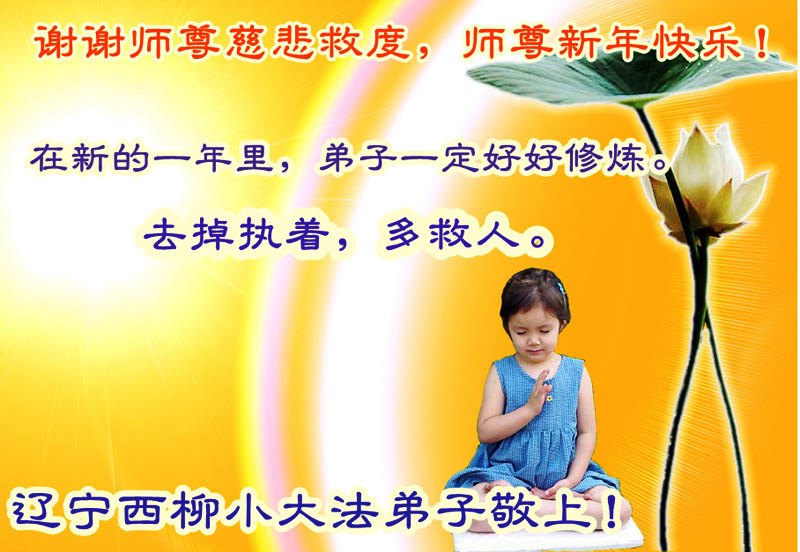 谢谢师尊慈悲救度，师尊新年快乐！

在新的一年里，弟子一定好好修炼。

去掉执着，多救人。

辽宁西柳小大法弟子敬上！